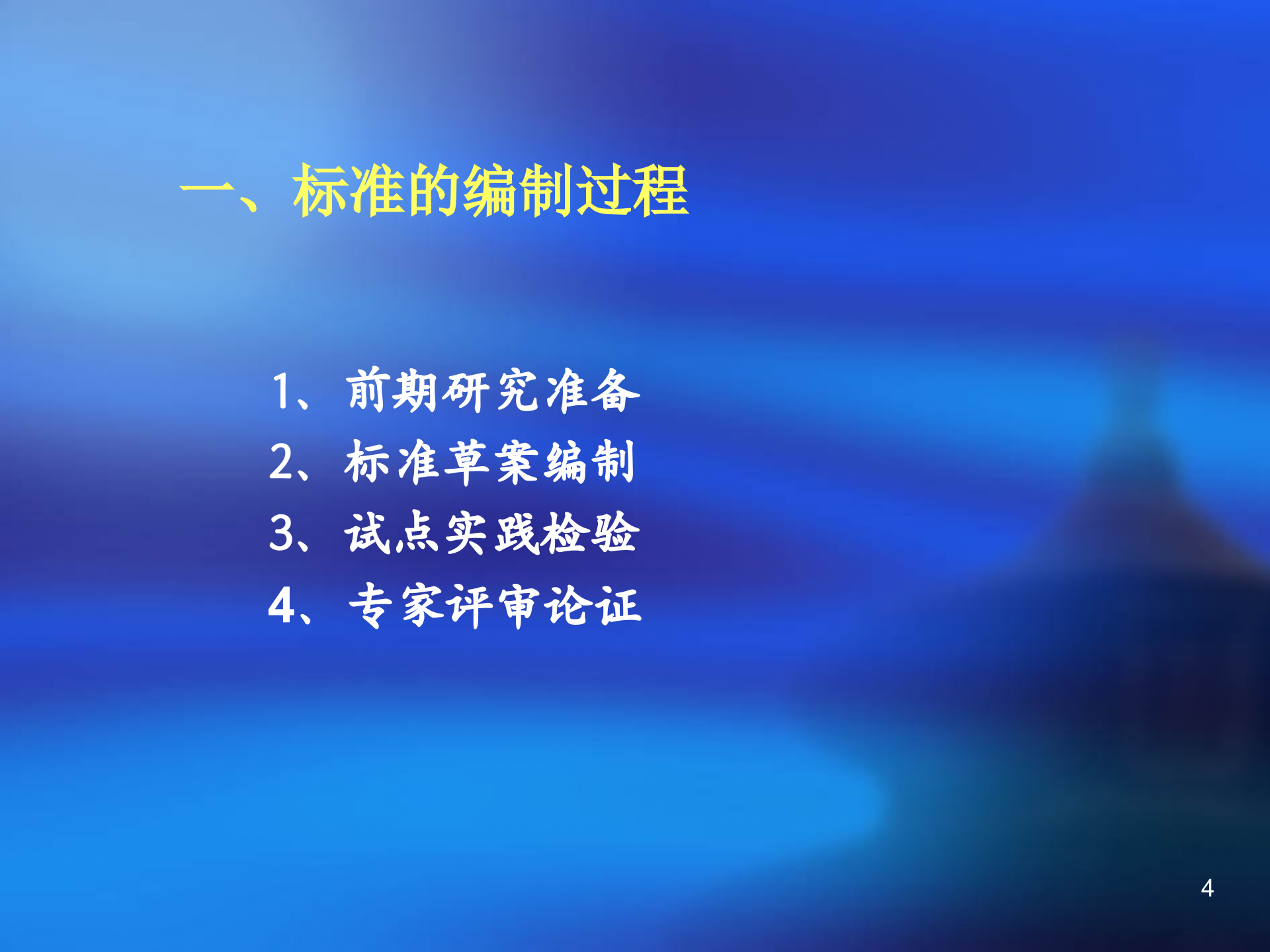 一、标准的编制过程

1、前期研究准备
2、标准草案编制
3、试点实践检验
4、专家评审论证

4